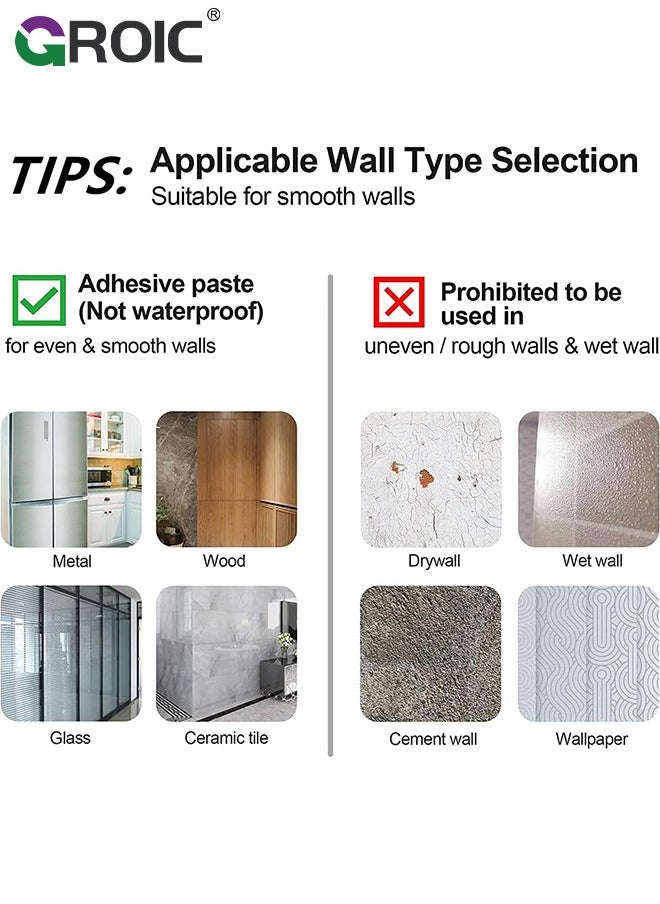 GROIC®

TIPS: Applicable Wall Type Selection
Suitable for smooth walls

Adhesive paste (Not waterproof)
for even & smooth walls

Metal
Wood
Glass
Ceramic tile

Prohibited to be used in
uneven / rough walls & wet wall

Drywall
Wet wall
Cement wall
Wallpaper